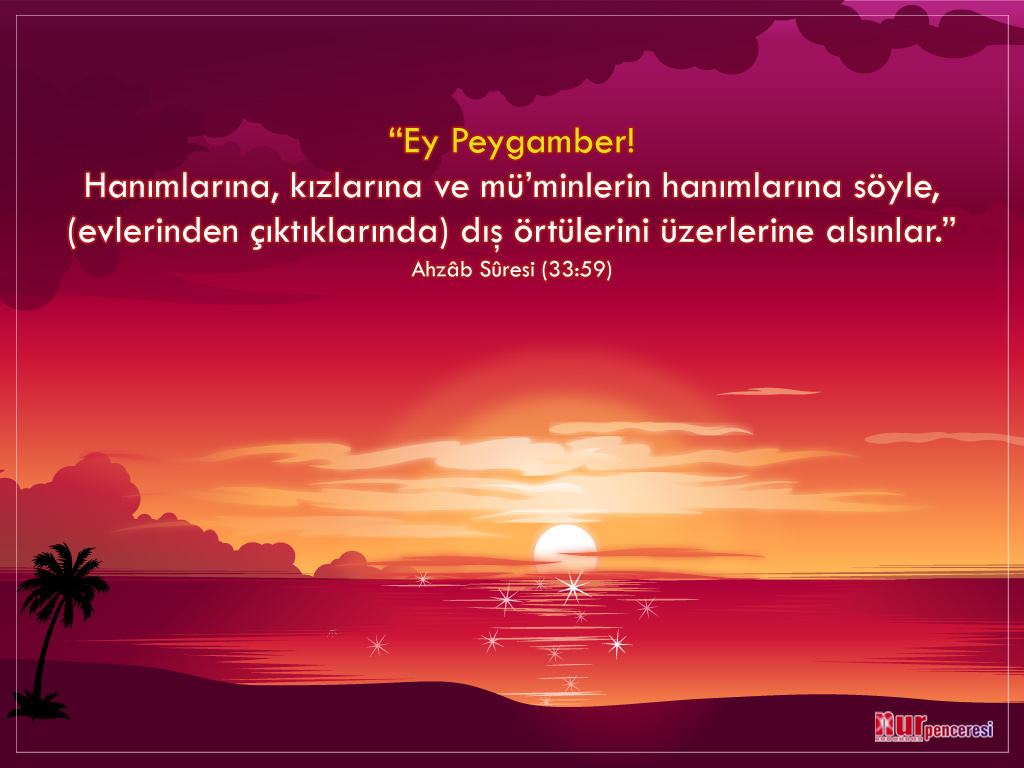 “Ey Peygamber!
Hanımlarına, kızlarına ve mü’minlerin hanımlarına söyle, (evlerinden çıktıklarında) dış örtülerini üzerlerine alsınlar.”
Ahzâb Sûresi (33:59)

nur penceresi